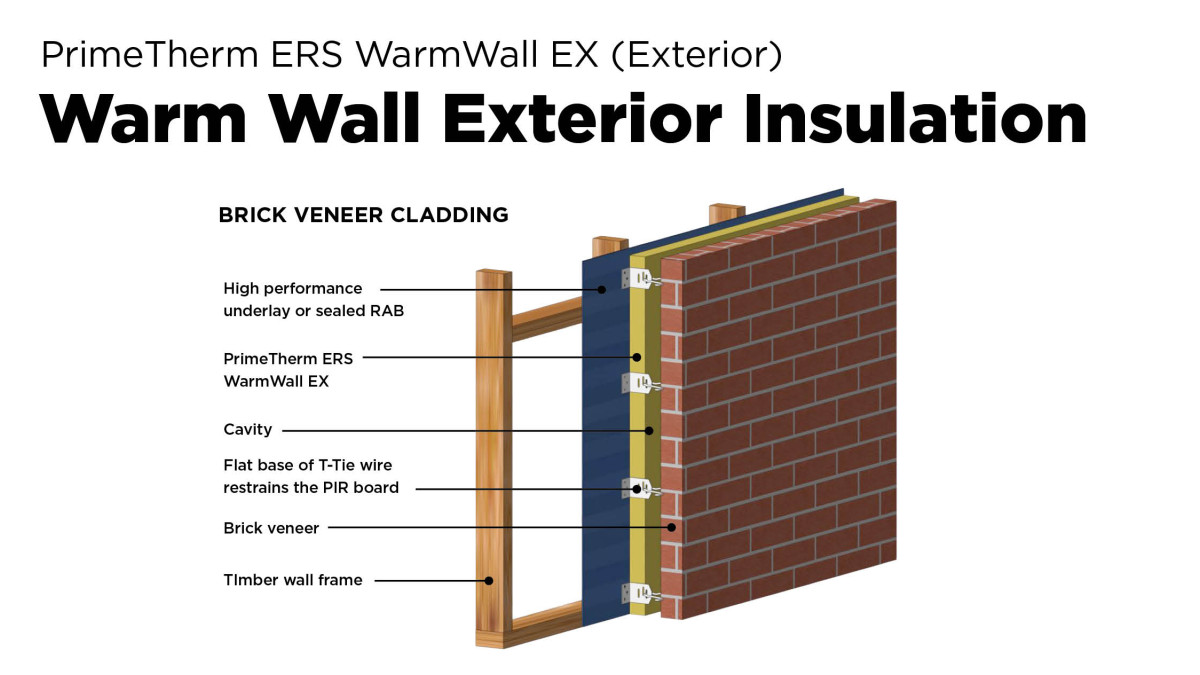 PrimeTherm ERS WarmWall EX (Exterior)

Warm Wall Exterior Insulation

BRICK VENEER CLADDING

High performance underlay or sealed RAB

PrimeTherm ERS WarmWall EX

Cavity

Flat base of T-Tie wire restrains the PIR board

Brick veneer

TImber wall frame